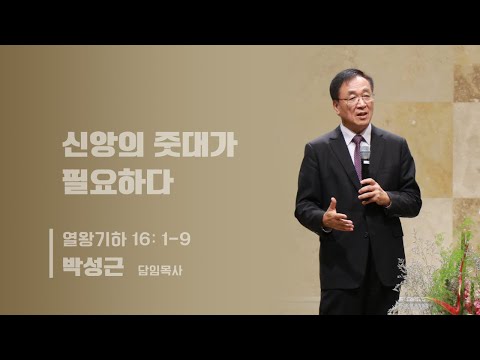 신앙의 줏대가 필요하다

열왕기하 16: 1-9
박성근 담임목사